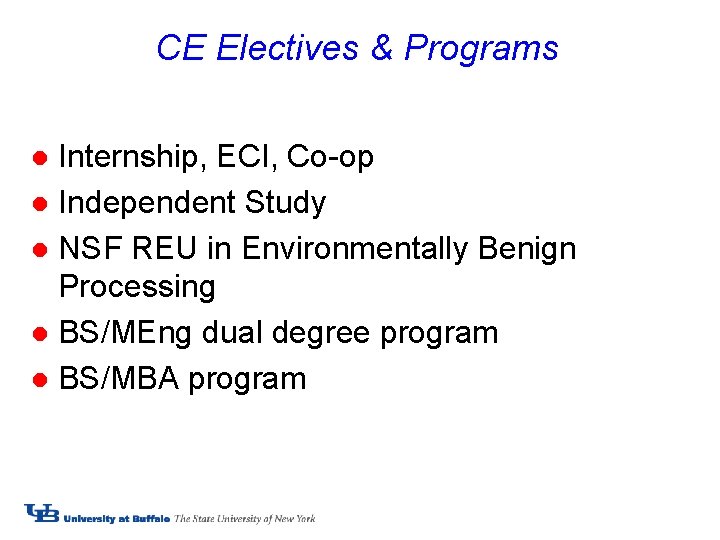 CE Electives & Programs

- Internship, ECI, Co-op
- Independent Study
- NSF REU in Environmentally Benign Processing
- BS/MEng dual degree program
- BS/MBA program

UB University at Buffalo The State University of New York